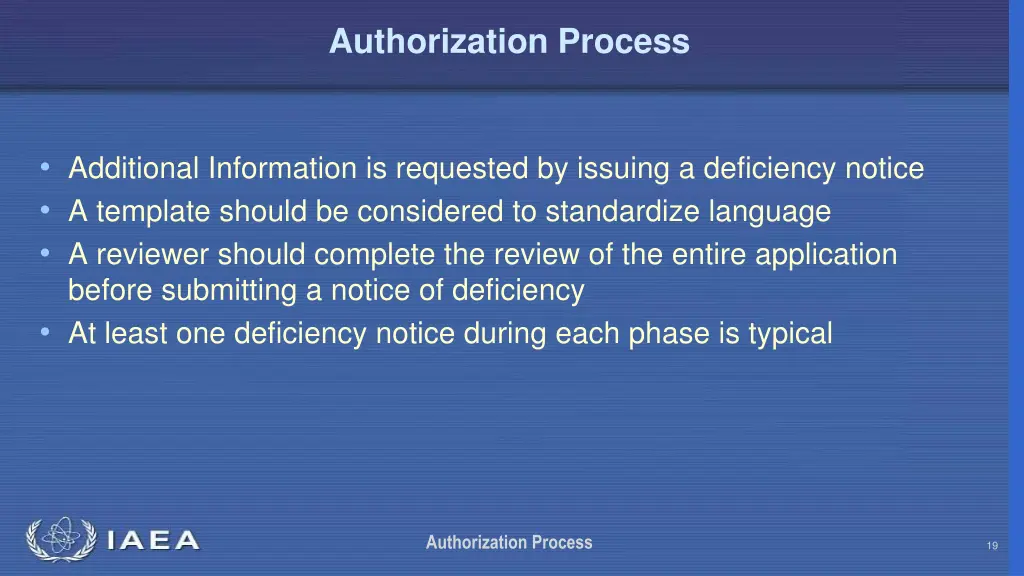 Authorization Process

• Additional Information is requested by issuing a deficiency notice
• A template should be considered to standardize language
• A reviewer should complete the review of the entire application before submitting a notice of deficiency
• At least one deficiency notice during each phase is typical

IAEA

Authorization Process

19